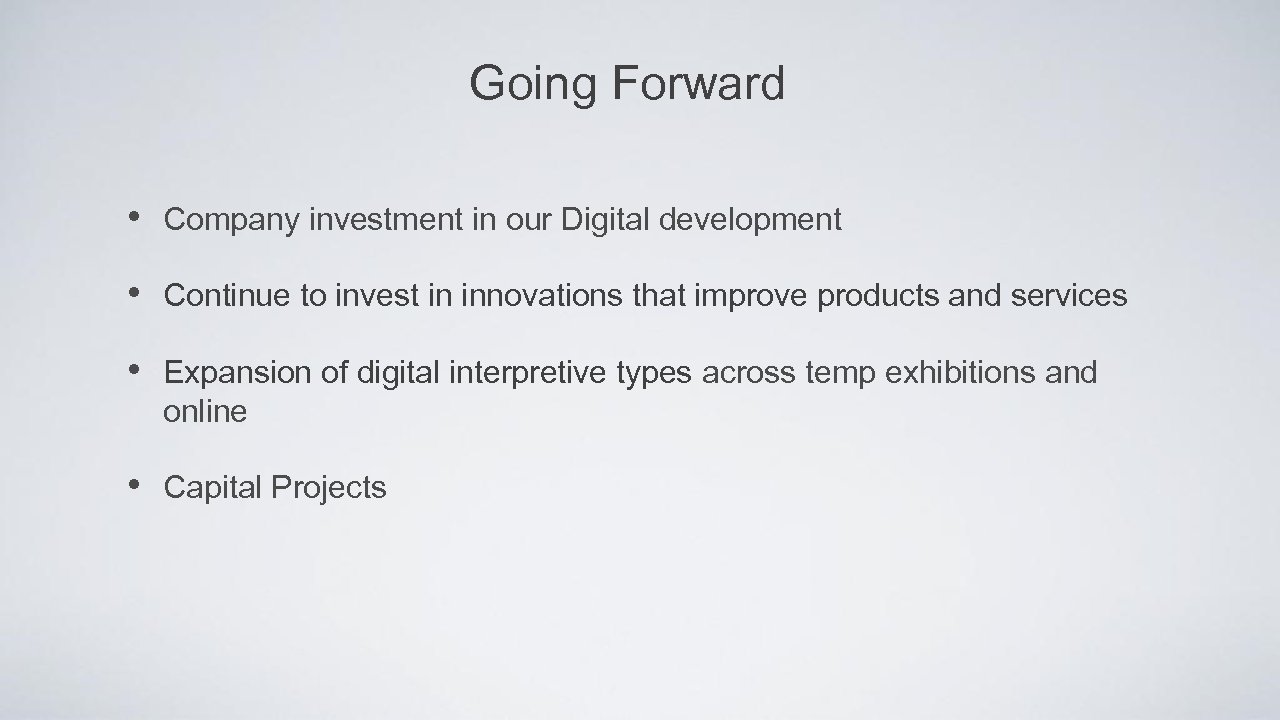 Going Forward

• Company investment in our Digital development

• Continue to invest in innovations that improve products and services

• Expansion of digital interpretive types across temp exhibitions and online

• Capital Projects